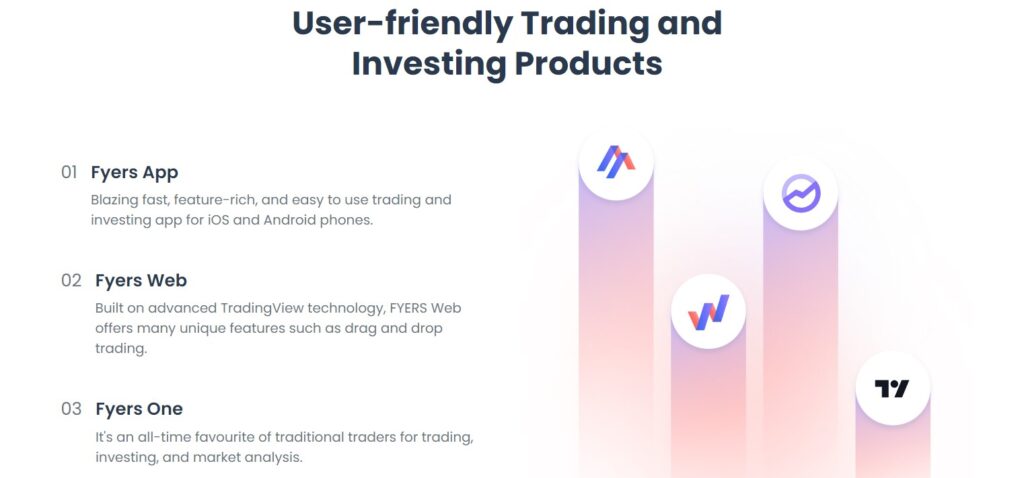 User-friendly Trading and Investing Products

01 Fyers App
Blazing fast, feature-rich, and easy to use trading and investing app for iOS and Android phones.

02 Fyers Web
Built on advanced TradingView technology, FYERS Web offers many unique features such as drag and drop trading.

03 Fyers One
It's an all-time favourite of traditional traders for trading, investing, and market analysis.